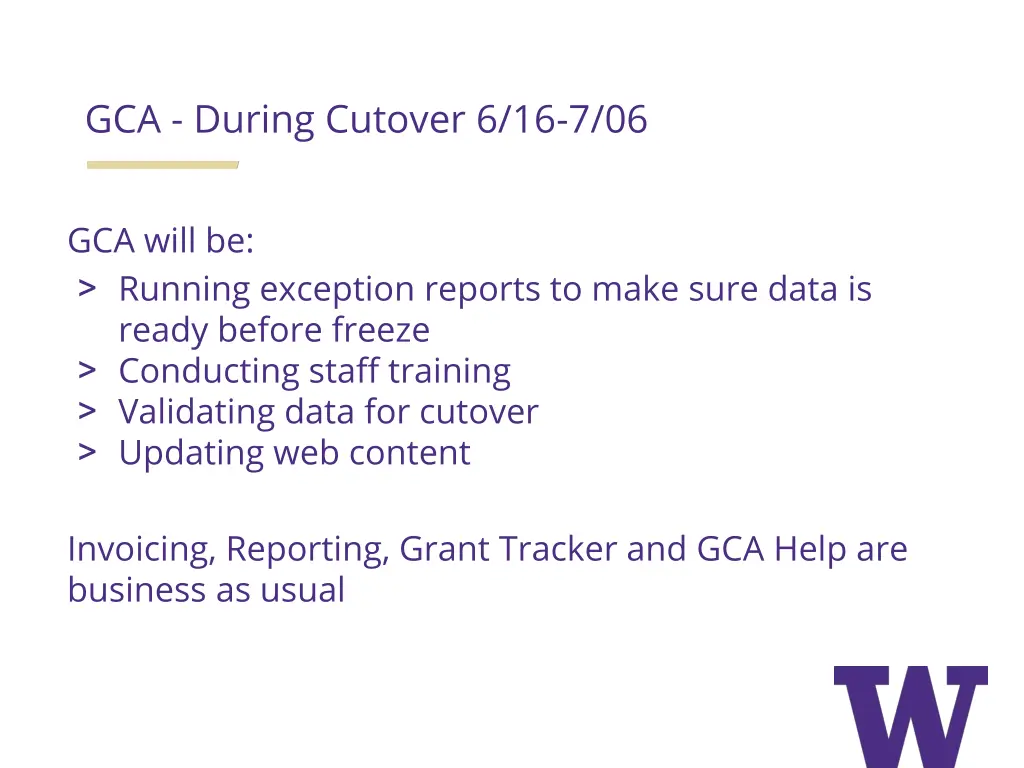 GCA - During Cutover 6/16-7/06

GCA will be:
> Running exception reports to make sure data is ready before freeze
> Conducting staff training
> Validating data for cutover
> Updating web content

Invoicing, Reporting, Grant Tracker and GCA Help are business as usual

W